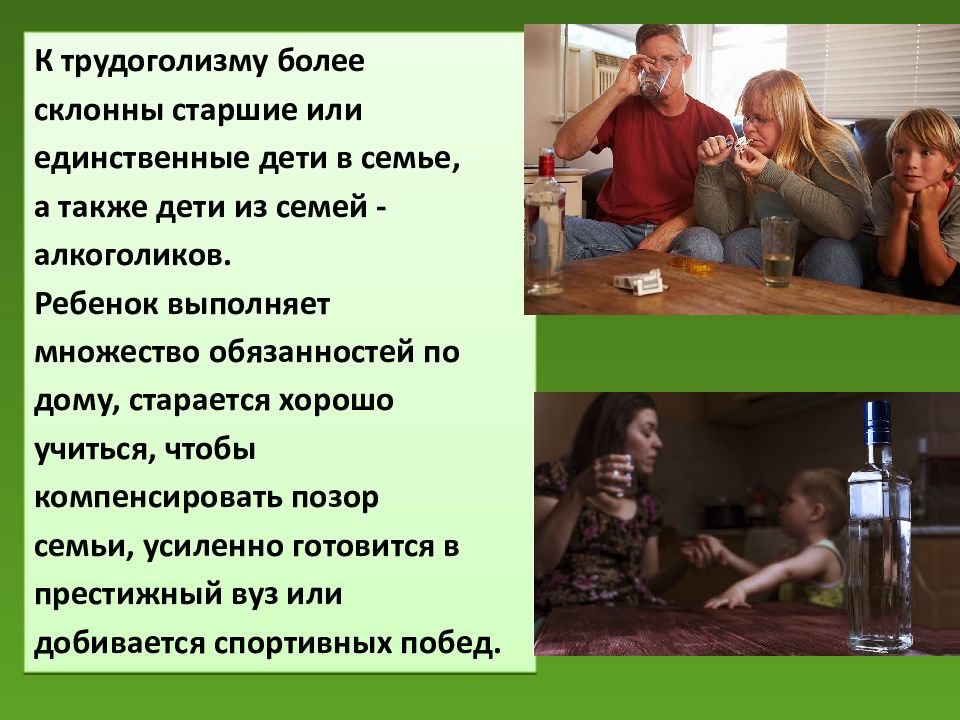 К трудоголизму более склонны старшие или единственные дети в семье, а также дети из семей - алкоголиков.
Ребенок выполняет множество обязанностей по дому, старается хорошо учиться, чтобы компенсировать позор семьи, усиленно готовится в престижный вуз или добивается спортивных побед.